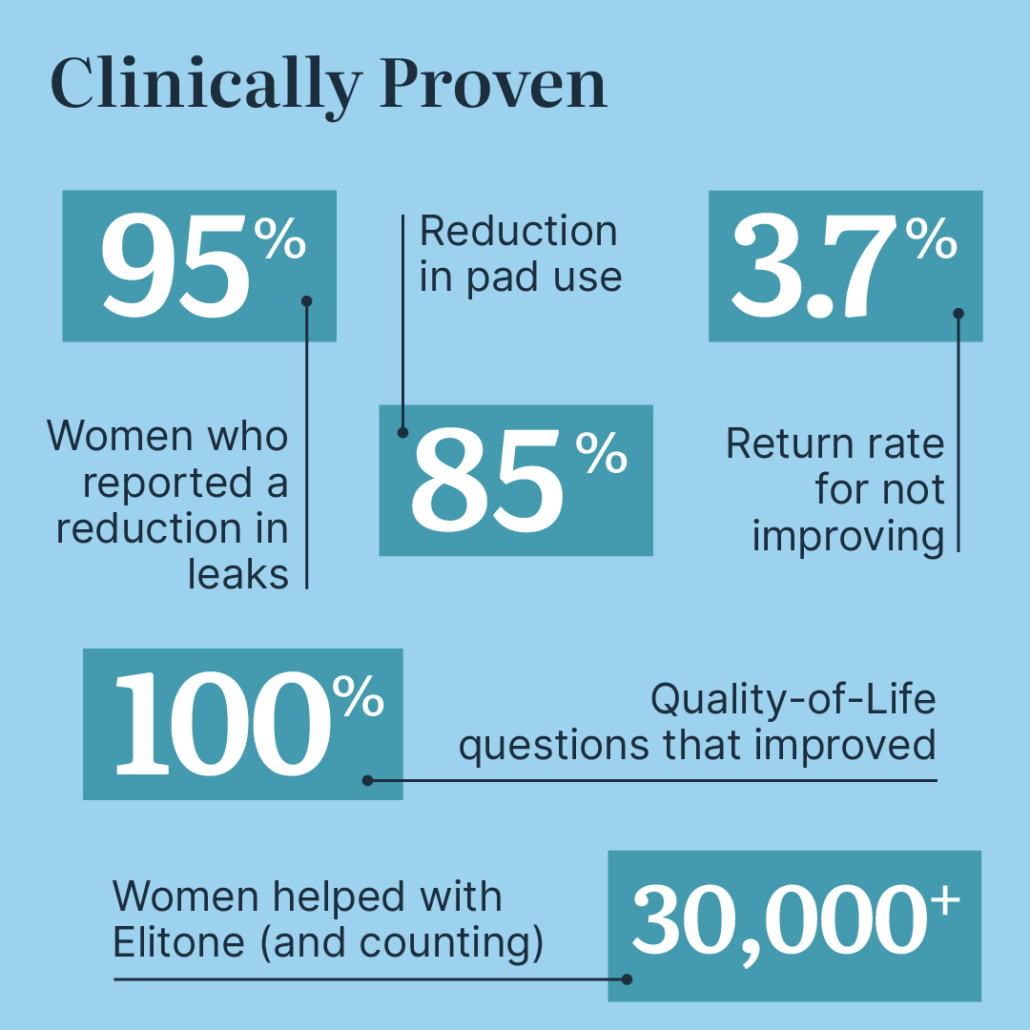 Clinically Proven

95%

Women who reported a reduction in leaks

Reduction in pad use

85%

3.7%

Return rate for not improving

100%

Quality-of-Life questions that improved

Women helped with Elitone (and counting)

30,000+